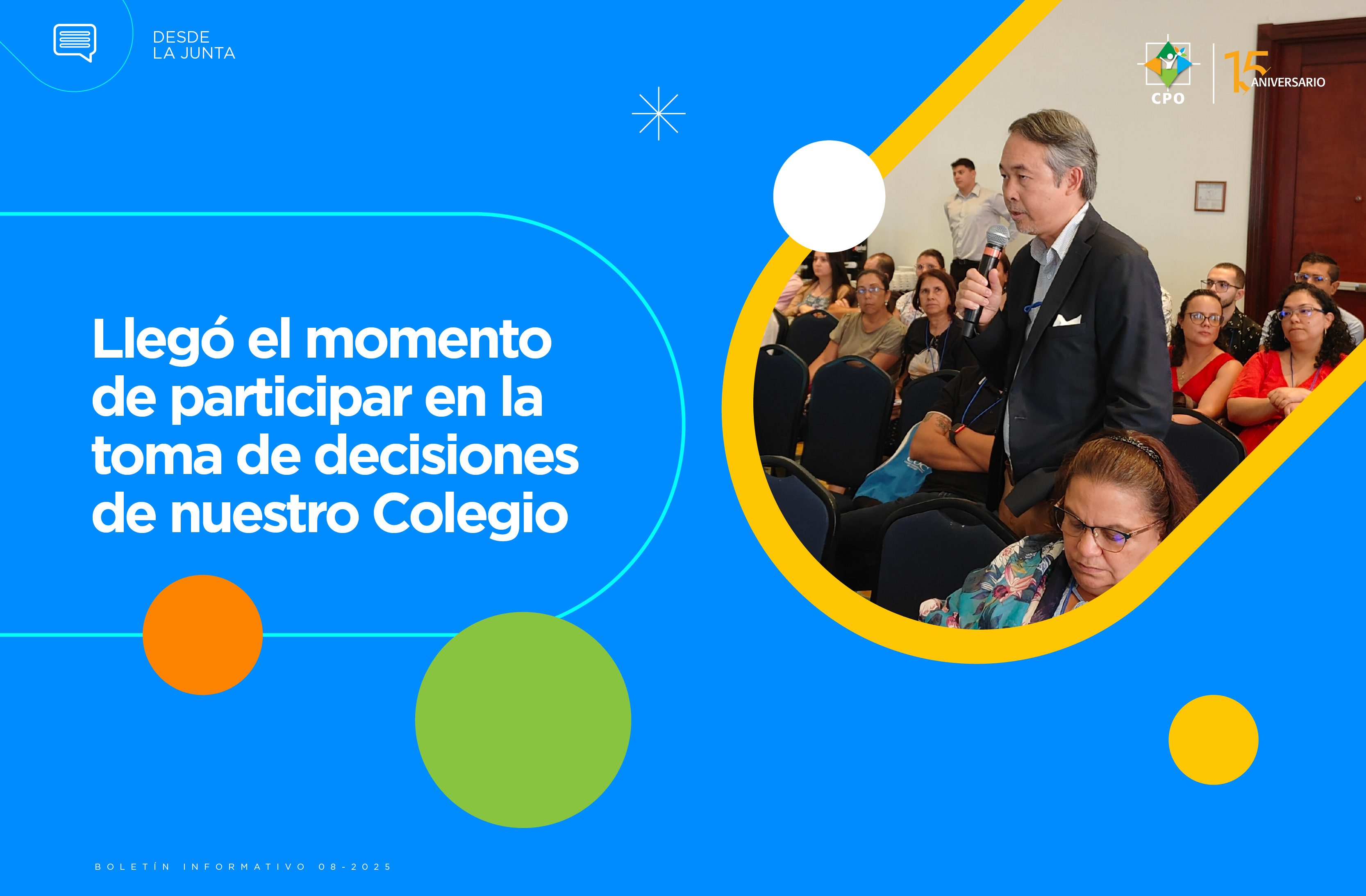 DESDE
LA JUNTA

CPO

15 ANIVERSARIO

Llegó el momento de participar en la toma de decisiones de nuestro Colegio

BOLETÍN INFORMATIVO 08-2025